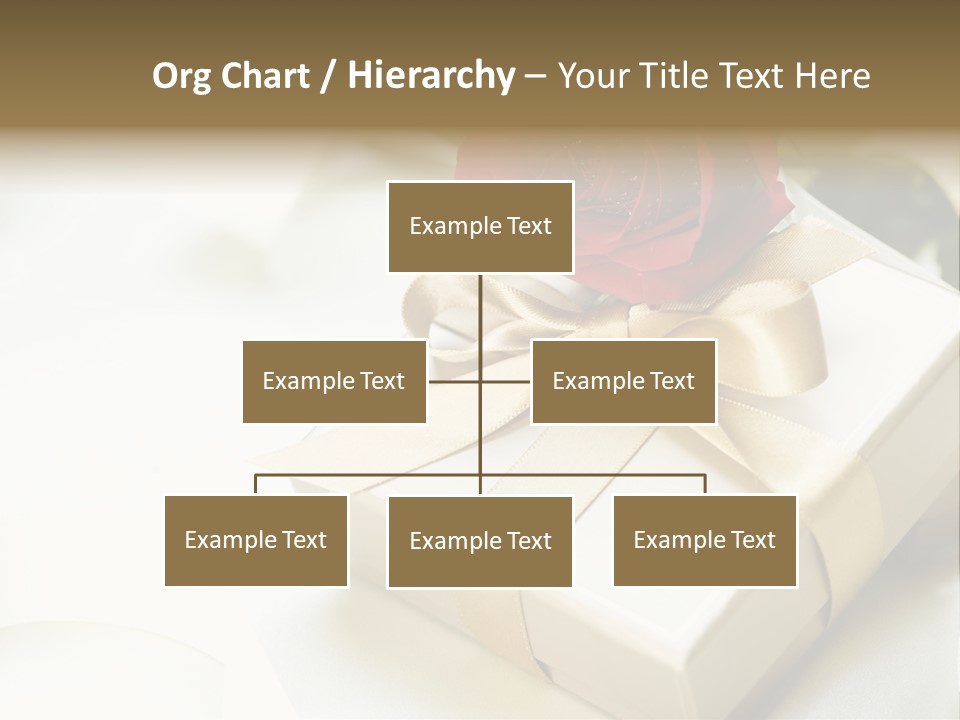 Org Chart / Hierarchy – Your Title Text Here

Example Text

Example Text

Example Text

Example Text

Example Text

Example Text